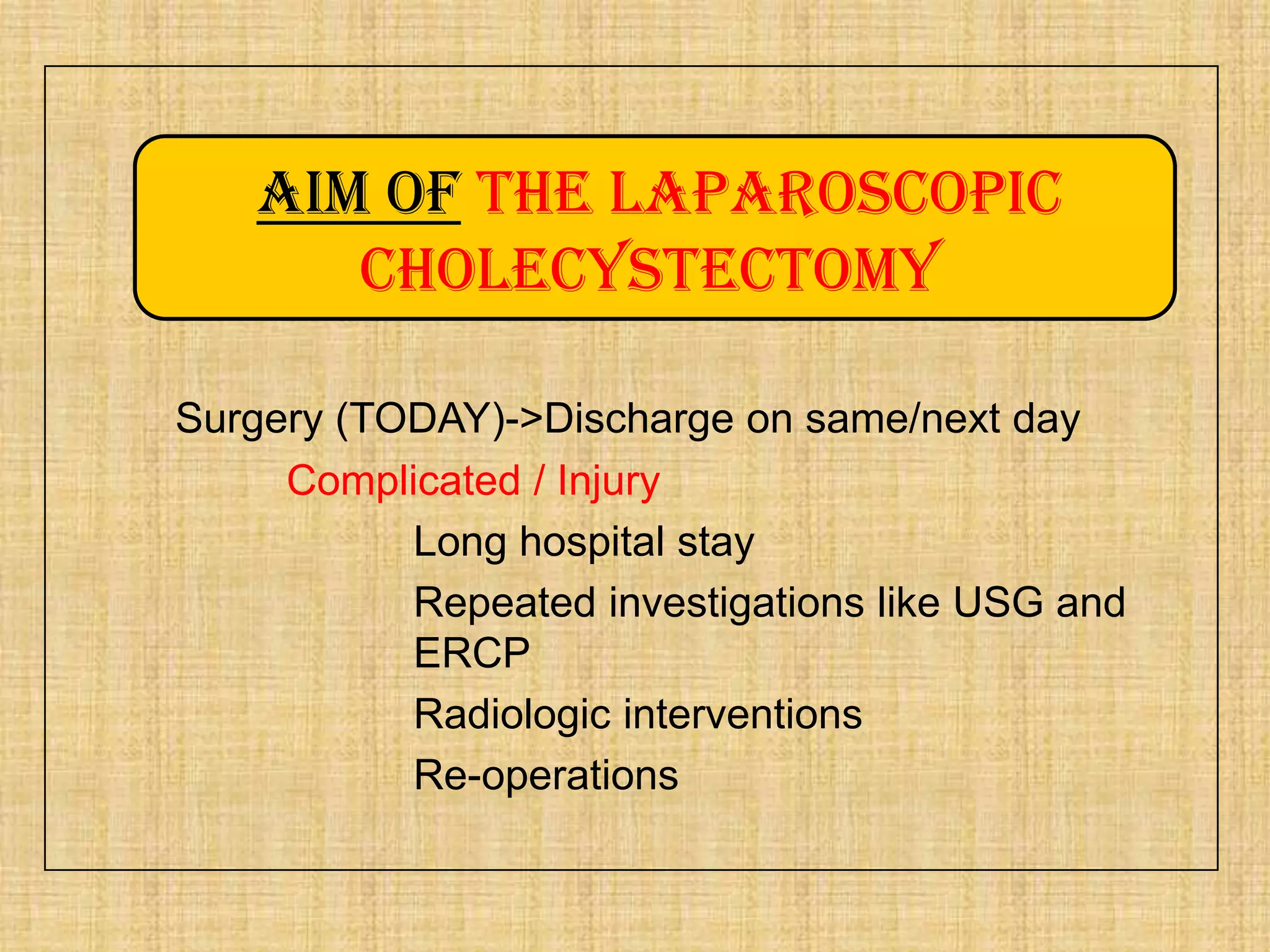 AIM OF THE LAPAROSCOPIC CHOLECYSTECTOMY

Surgery (TODAY)->Discharge on same/next day

Complicated / Injury

Long hospital stay

Repeated investigations like USG and ERCP

Radiologic interventions

Re-operations